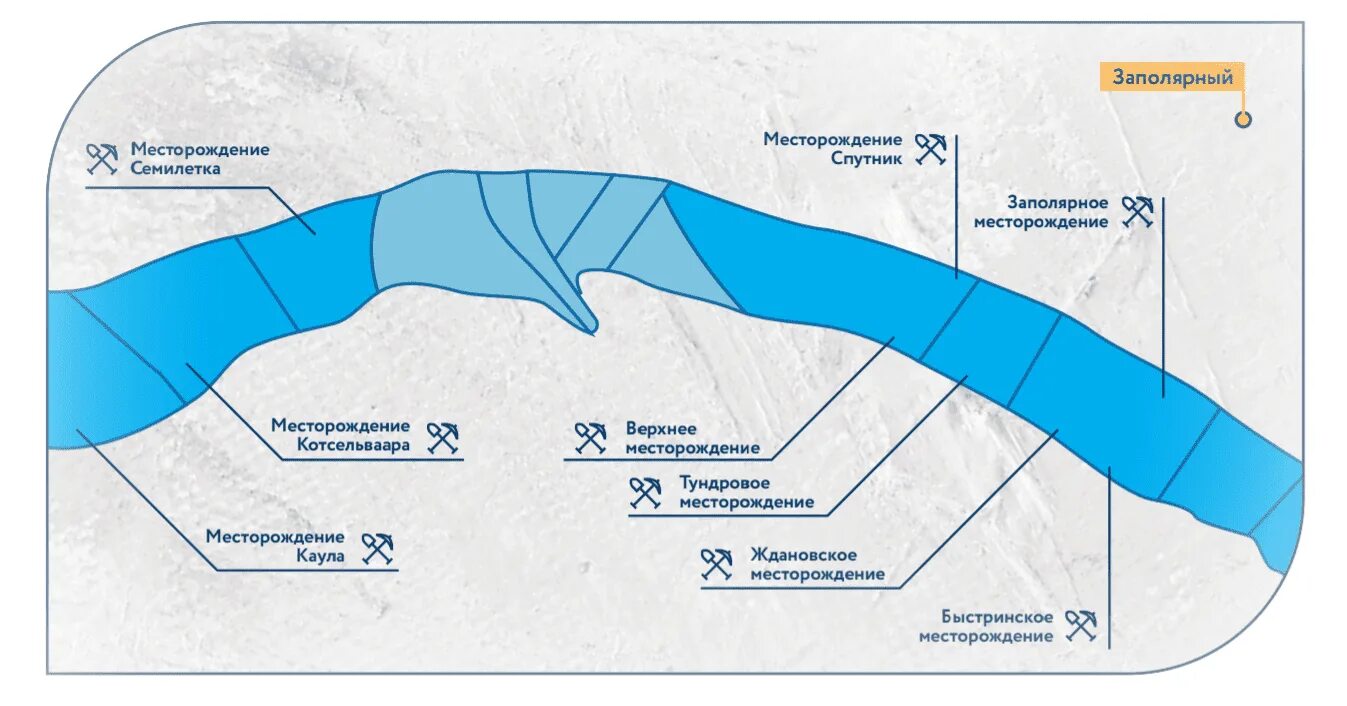 Заполярный

Месторождение Семилетка

Месторождение Спутник

Заполярное месторождение

Месторождение Котсельваара

Верхнее месторождение

Тундровое месторождение

Месторождение Каула

Ждановское месторождение

Быстринское месторождение